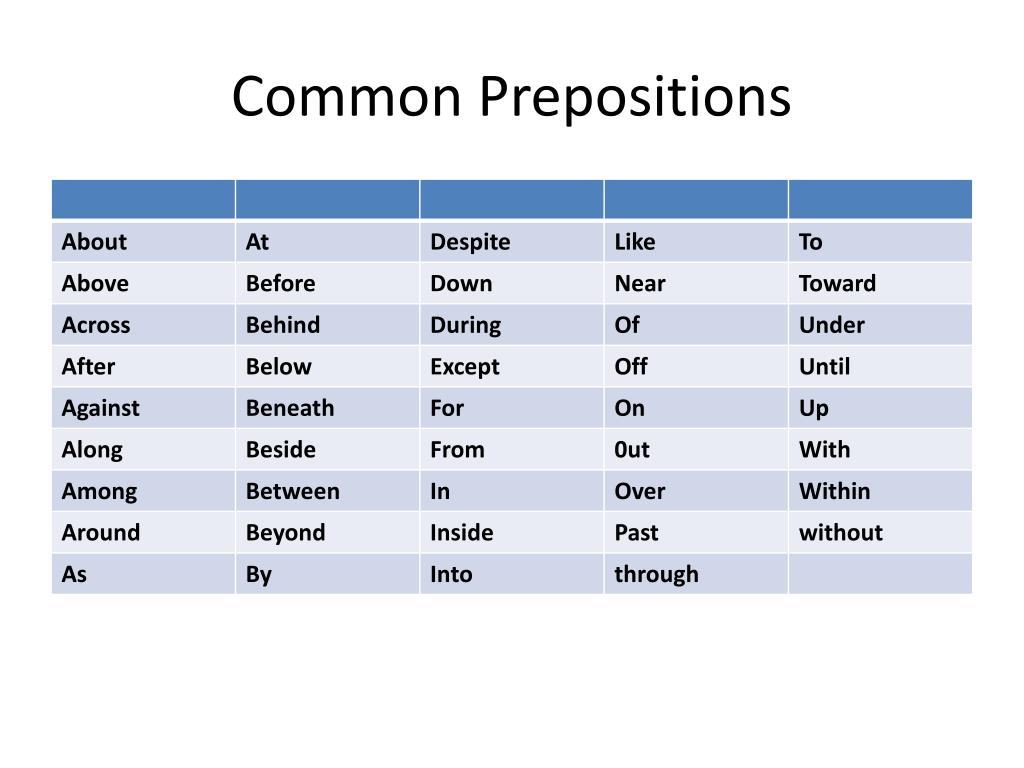 Common Prepositions

| | | | | |
|---|---|---|---|---|
| About | At | Despite | Like | To |
| Above | Before | Down | Near | Toward |
| Across | Behind | During | Of | Under |
| After | Below | Except | Off | Until |
| Against | Beneath | For | On | Up |
| Along | Beside | From | 0ut | With |
| Among | Between | In | Over | Within |
| Around | Beyond | Inside | Past | without |
| As | By | Into | through | |